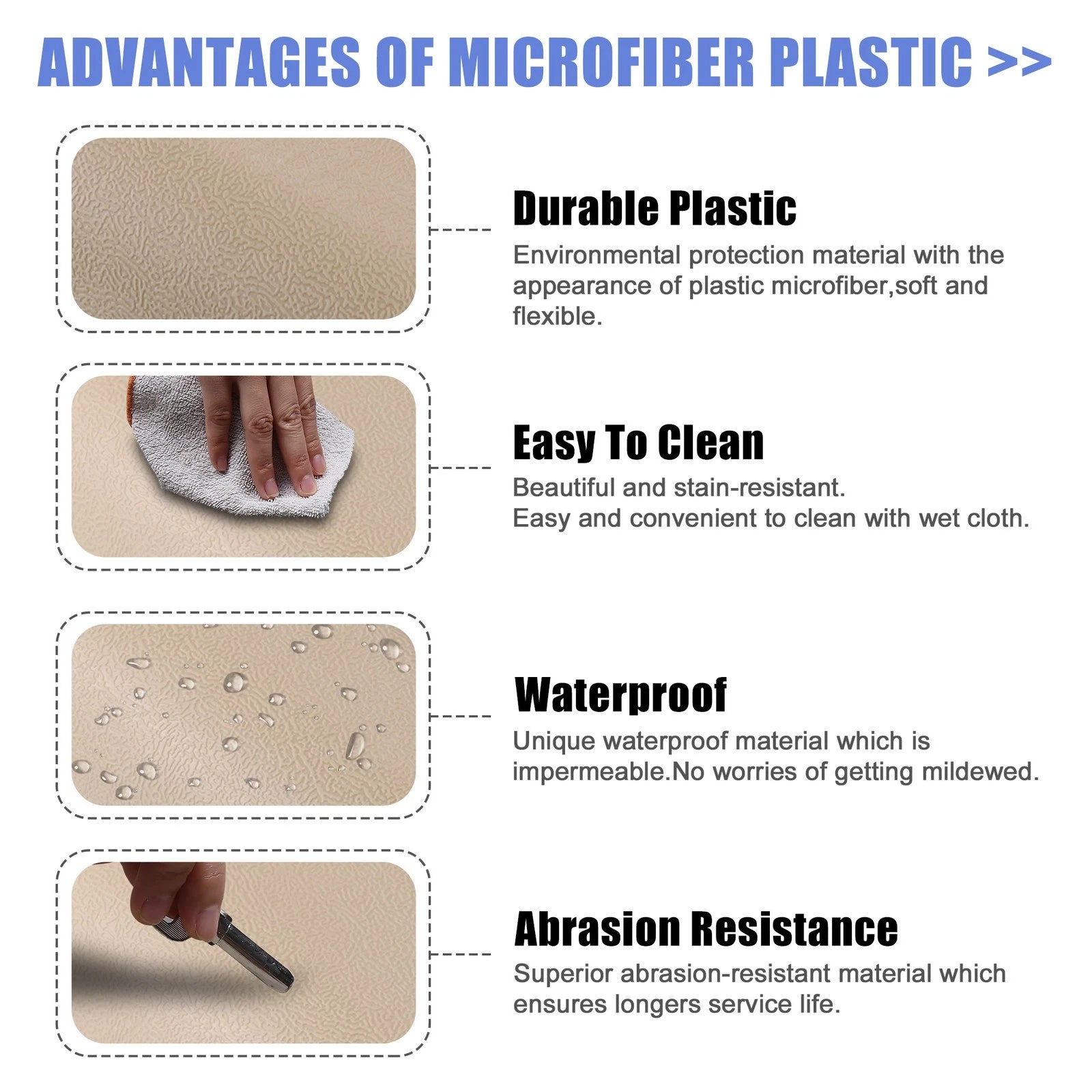 ADVANTAGES OF MICROFIBER PLASTIC >>

Durable Plastic
Environmental protection material with the appearance of plastic microfiber,soft and flexible.

Easy To Clean
Beautiful and stain-resistant.
Easy and convenient to clean with wet cloth.

Waterproof
Unique waterproof material which is impermeable.No worries of getting mildewed.

Abrasion Resistance
Superior abrasion-resistant material which ensures longers service life.